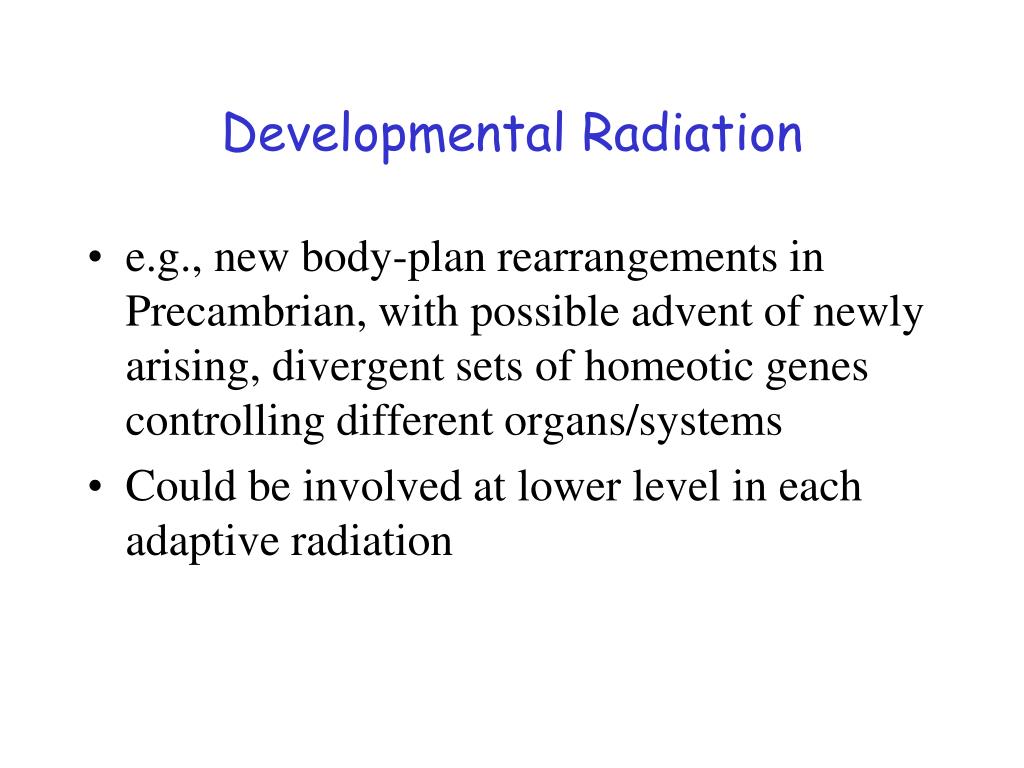 Developmental Radiation

• e.g., new body-plan rearrangements in Precambrian, with possible advent of newly arising, divergent sets of homeotic genes controlling different organs/systems

• Could be involved at lower level in each adaptive radiation